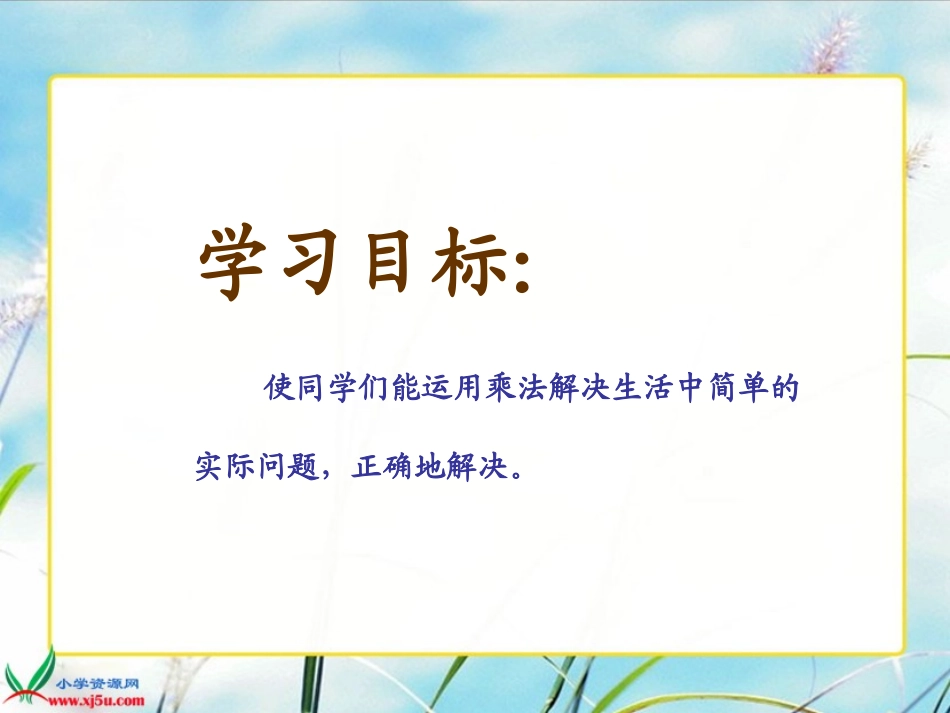 学习目标:

使同学们能运用乘法解决生活中简单的实际问题，正确地解决。

小学资源网
www.xj5u.com